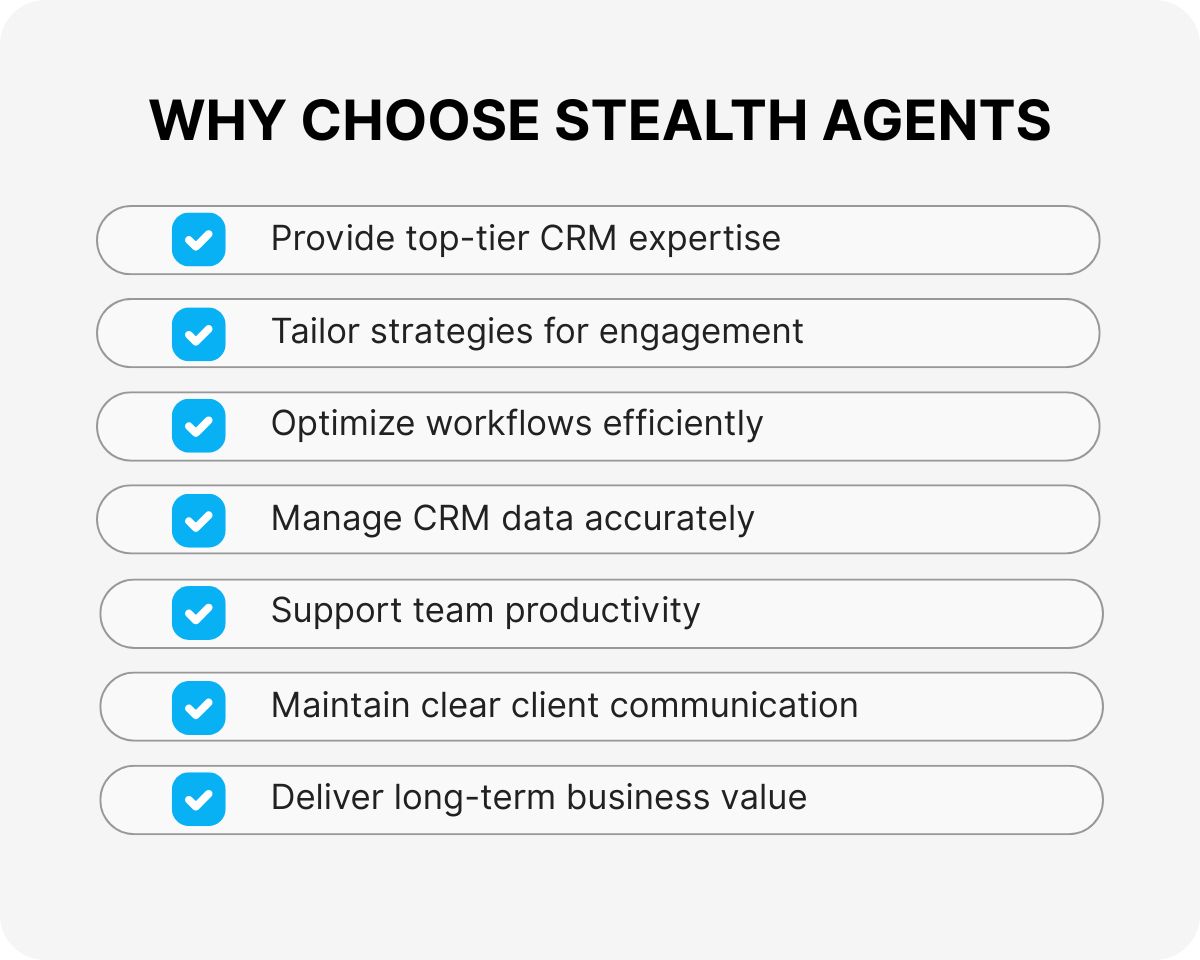 WHY CHOOSE STEALTH AGENTS

Provide top-tier CRM expertise

Tailor strategies for engagement

Optimize workflows efficiently

Manage CRM data accurately

Support team productivity

Maintain clear client communication

Deliver long-term business value